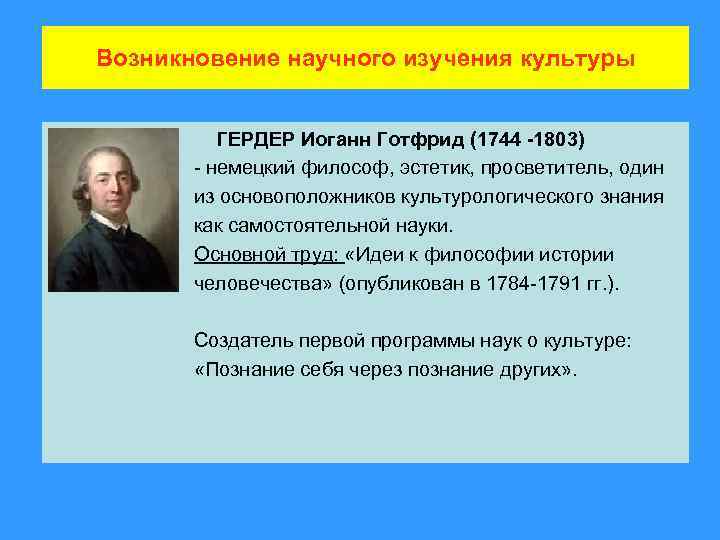 Возникновение научного изучения культуры

ГЕРДЕР Иоганн Готфрид (1744 -1803)
- немецкий философ, эстетик, просветитель, один из основоположников культурологического знания как самостоятельной науки.
Основной труд: «Идеи к философии истории человечества» (опубликован в 1784-1791 гг.).

Создатель первой программы наук о культуре: «Познание себя через познание других».